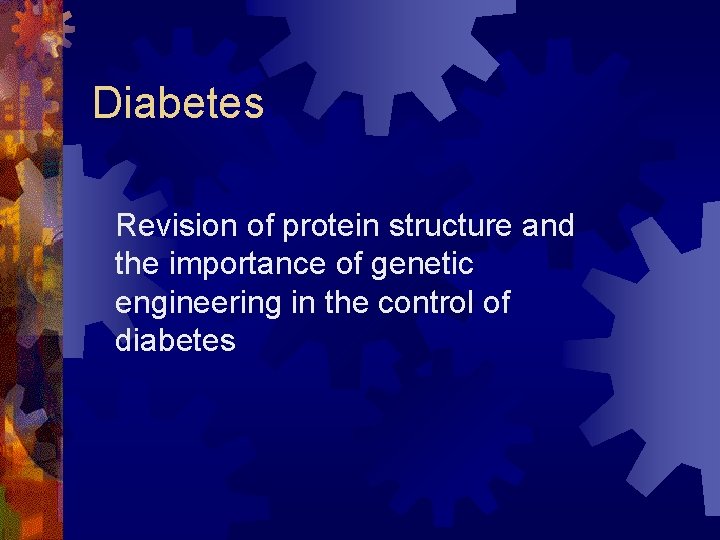 Diabetes

Revision of protein structure and the importance of genetic engineering in the control of diabetes